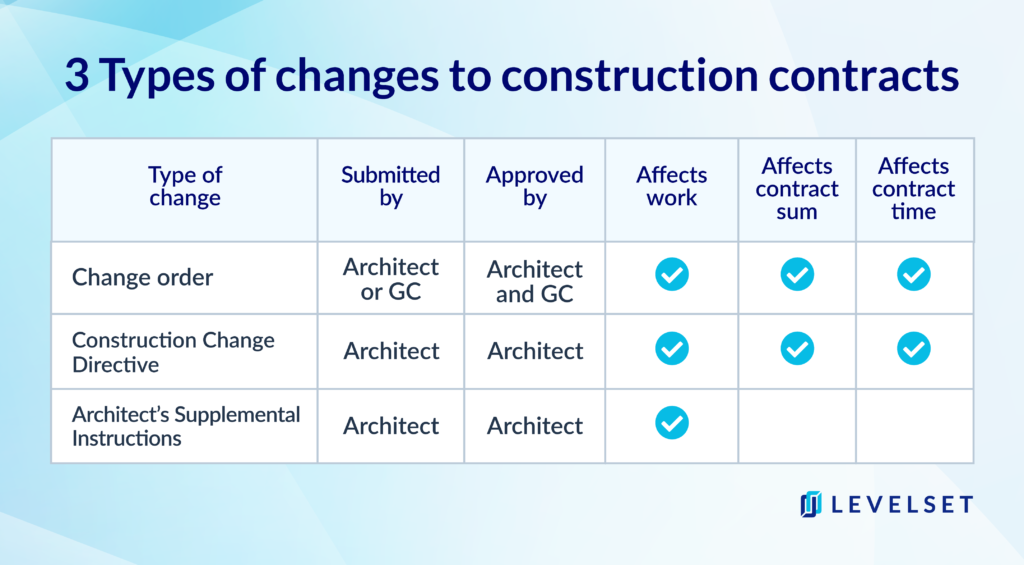 3 Types of changes to construction contracts

| Type of change | Submitted by | Approved by | Affects work | Affects contract sum | Affects contract time |
|---|---|---|---|---|---|
| Change order | Architect or GC | Architect and GC | ✓ | ✓ | ✓ |
| Construction Change Directive | Architect | Architect | ✓ | ✓ | ✓ |
| Architect's Supplemental Instructions | Architect | Architect | ✓ | | |

LEVELSET